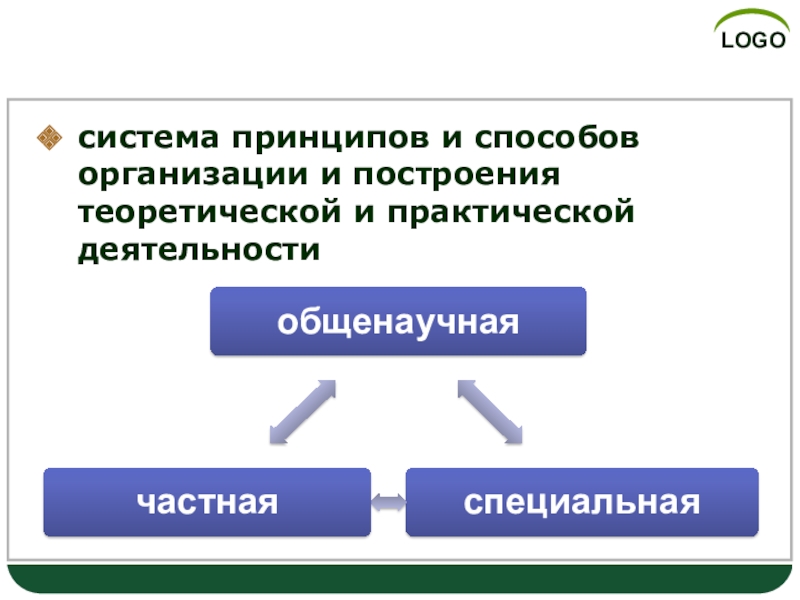 LOGO

система принципов и способов организации и построения теоретической и практической деятельности

общенаучная

частная

специальная